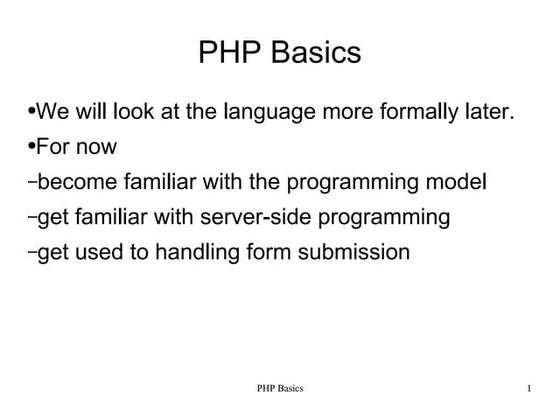 PHP Basics

•We will look at the language more formally later.

•For now

–become familiar with the programming model

–get familiar with server-side programming

–get used to handling form submission

PHP Basics

1